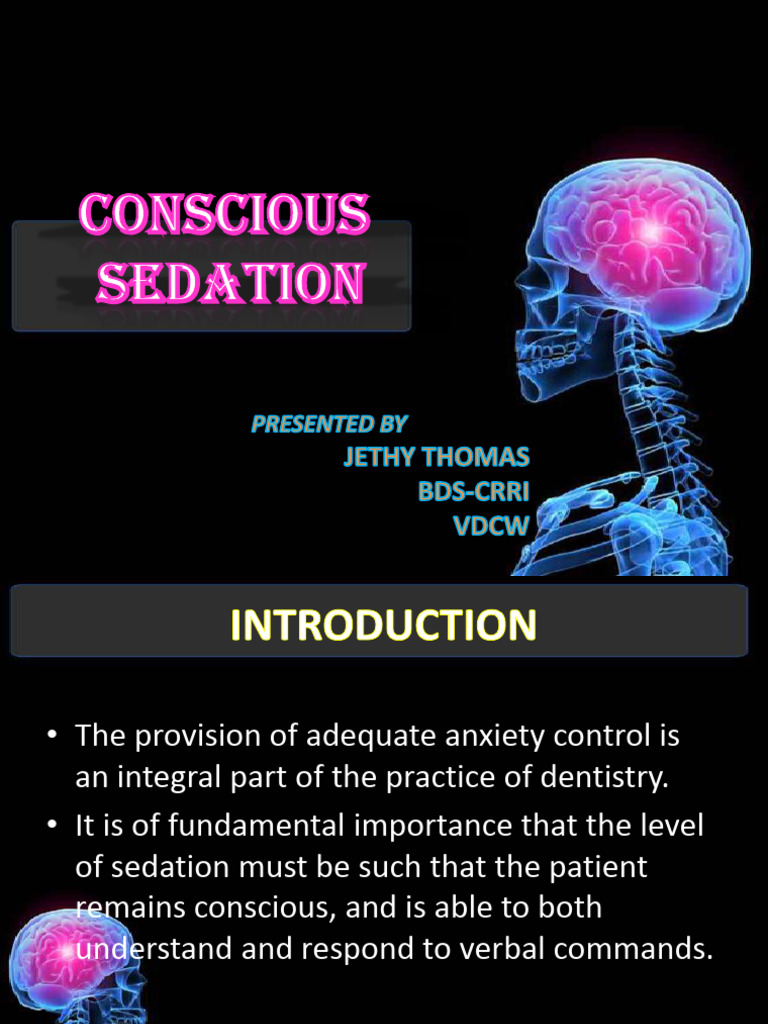 CONSCIOUS SEDATION

PRESENTED BY
JETHY THOMAS
BDS-CRRI
VDCW

INTRODUCTION

• The provision of adequate anxiety control is an integral part of the practice of dentistry.
• It is of fundamental importance that the level of sedation must be such that the patient remains conscious, and is able to both understand and respond to verbal commands.